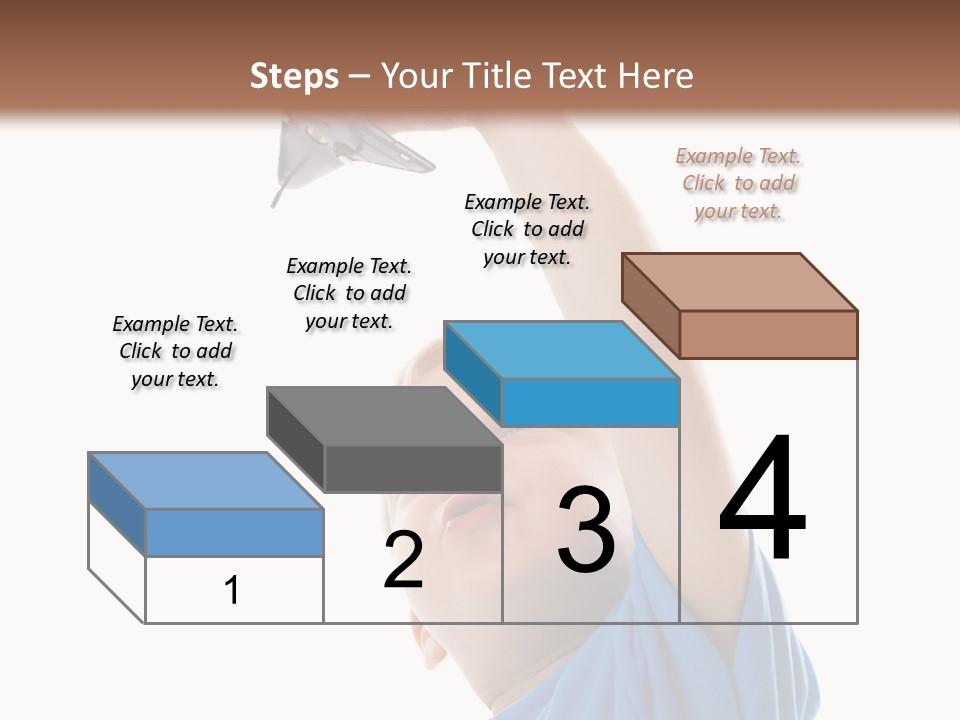 Steps – Your Title Text Here

Example Text. Click to add your text.

Example Text. Click to add your text.

Example Text. Click to add your text.

Example Text. Click to add your text.

1

2

3

4